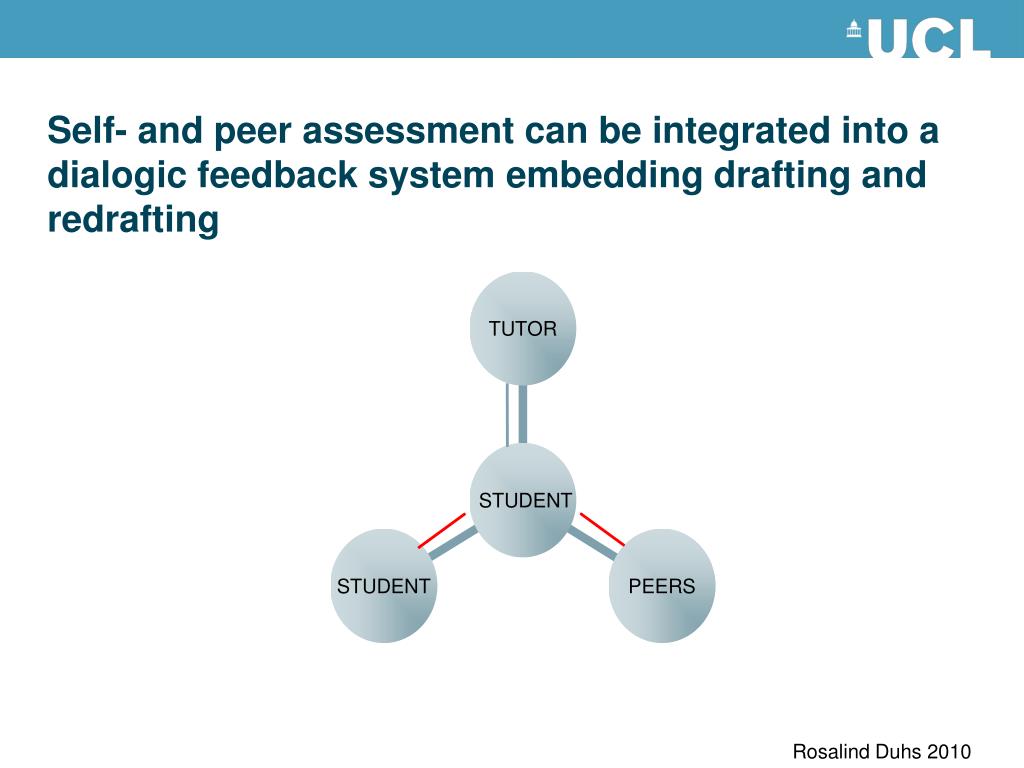 UCL

Self- and peer assessment can be integrated into a dialogic feedback system embedding drafting and redrafting

TUTOR

STUDENT

STUDENT

PEERS

Rosalind Duhs 2010